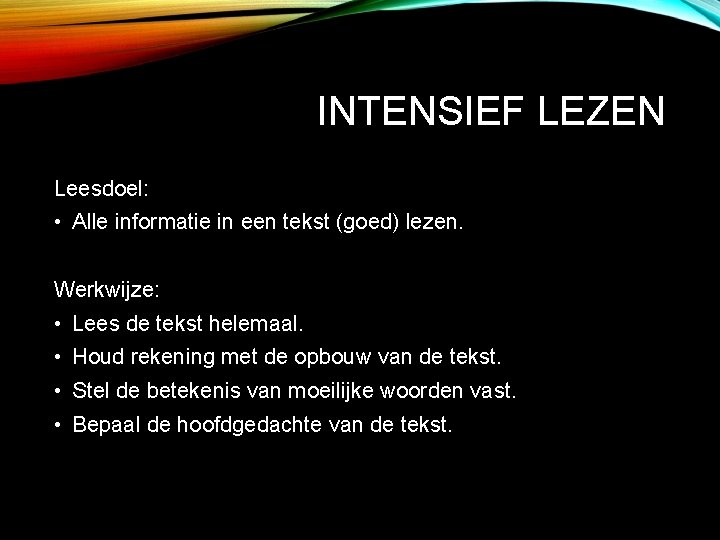 INTENSIEF LEZEN

Leesdoel:
• Alle informatie in een tekst (goed) lezen.

Werkwijze:
• Lees de tekst helemaal.
• Houd rekening met de opbouw van de tekst.
• Stel de betekenis van moeilijke woorden vast.
• Bepaal de hoofdgedachte van de tekst.